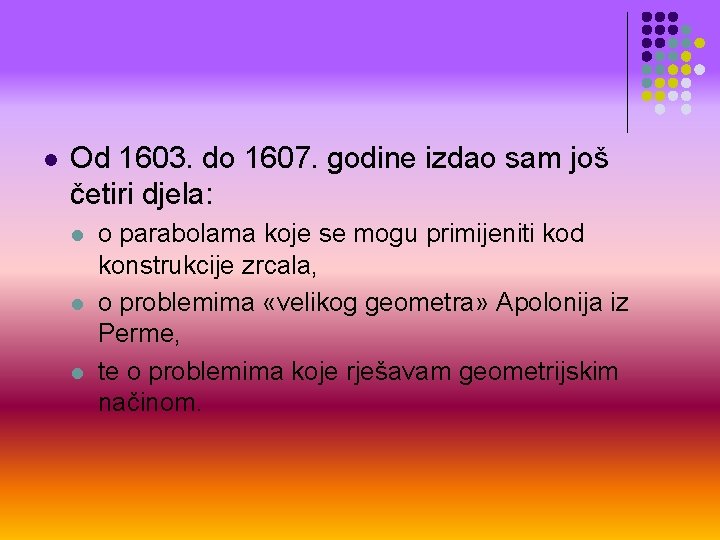 Od 1603. do 1607. godine izdao sam još četiri djela:

o parabolama koje se mogu primijeniti kod konstrukcije zrcala,

o problemima «velikog geometra» Apolonija iz Perme,

te o problemima koje rješavam geometrijskim načinom.